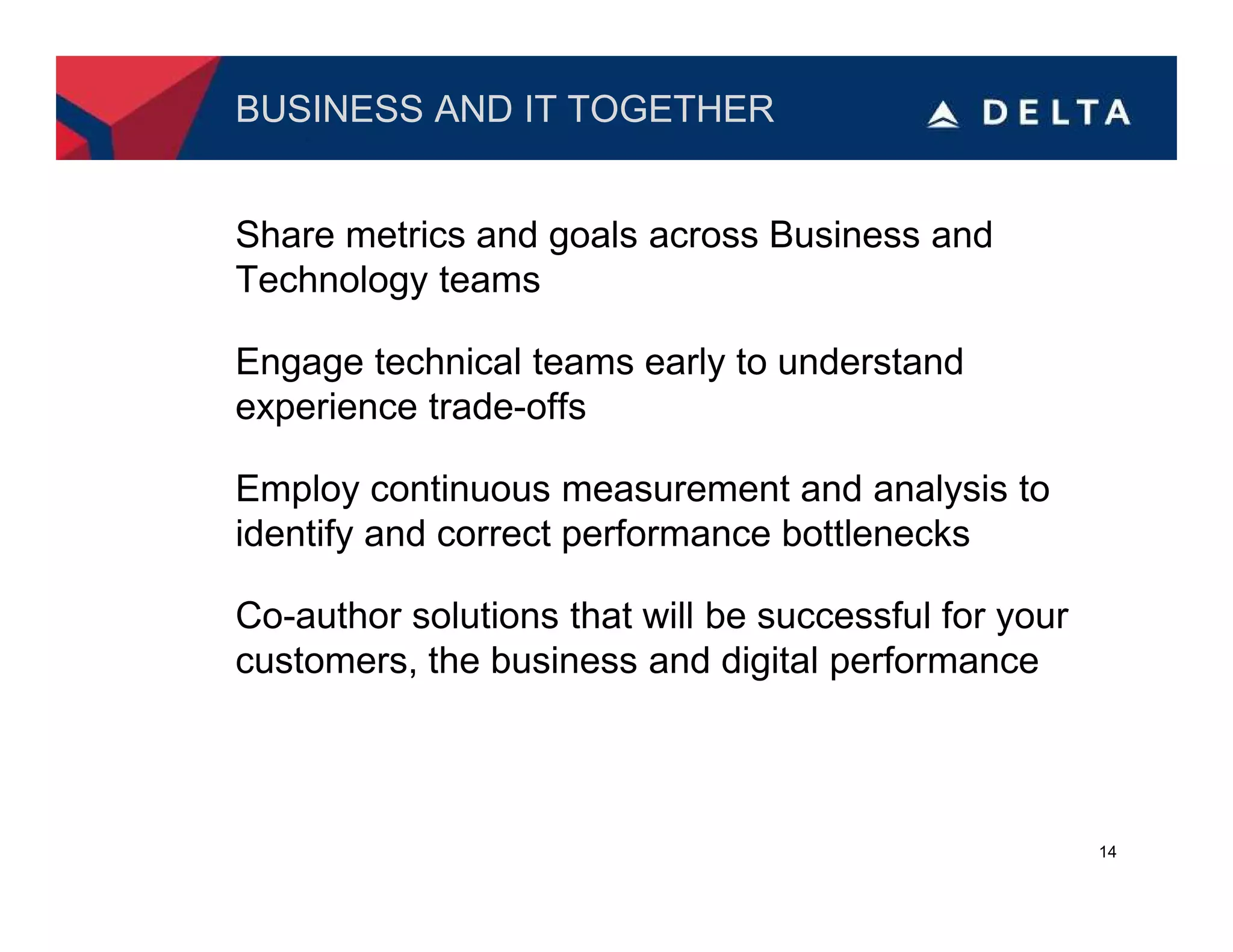 BUSINESS AND IT TOGETHER

DELTA

Share metrics and goals across Business and Technology teams

Engage technical teams early to understand experience trade-offs

Employ continuous measurement and analysis to identify and correct performance bottlenecks

Co-author solutions that will be successful for your customers, the business and digital performance

14